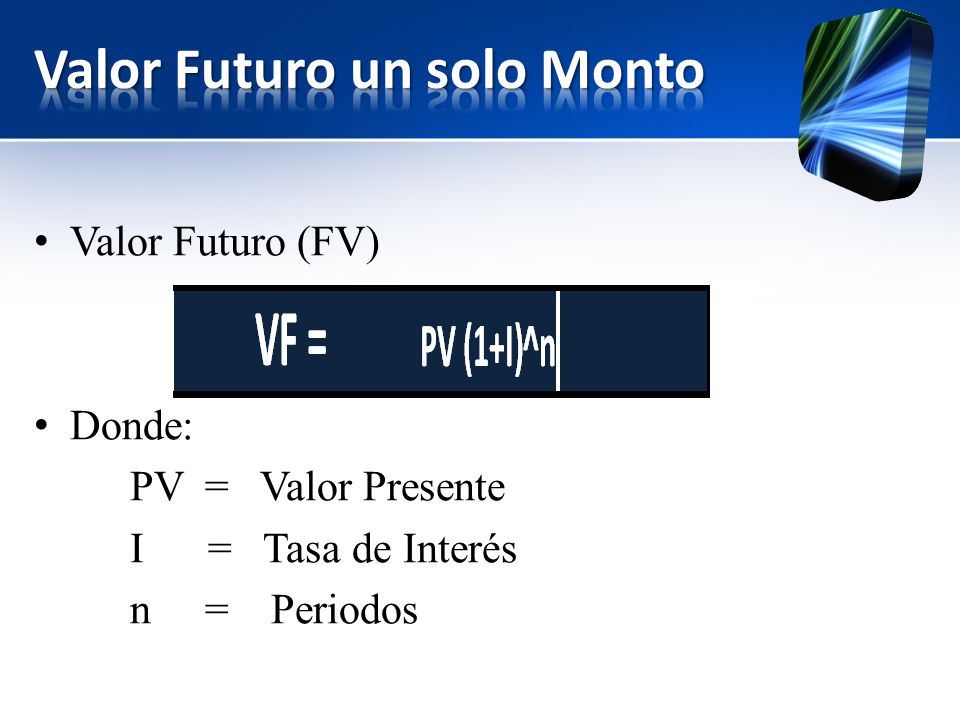 Valor Futuro un solo Monto

• Valor Futuro (FV)

VF = PV (1+I)^n

• Donde:

PV = Valor Presente

I = Tasa de Interés

n = Periodos